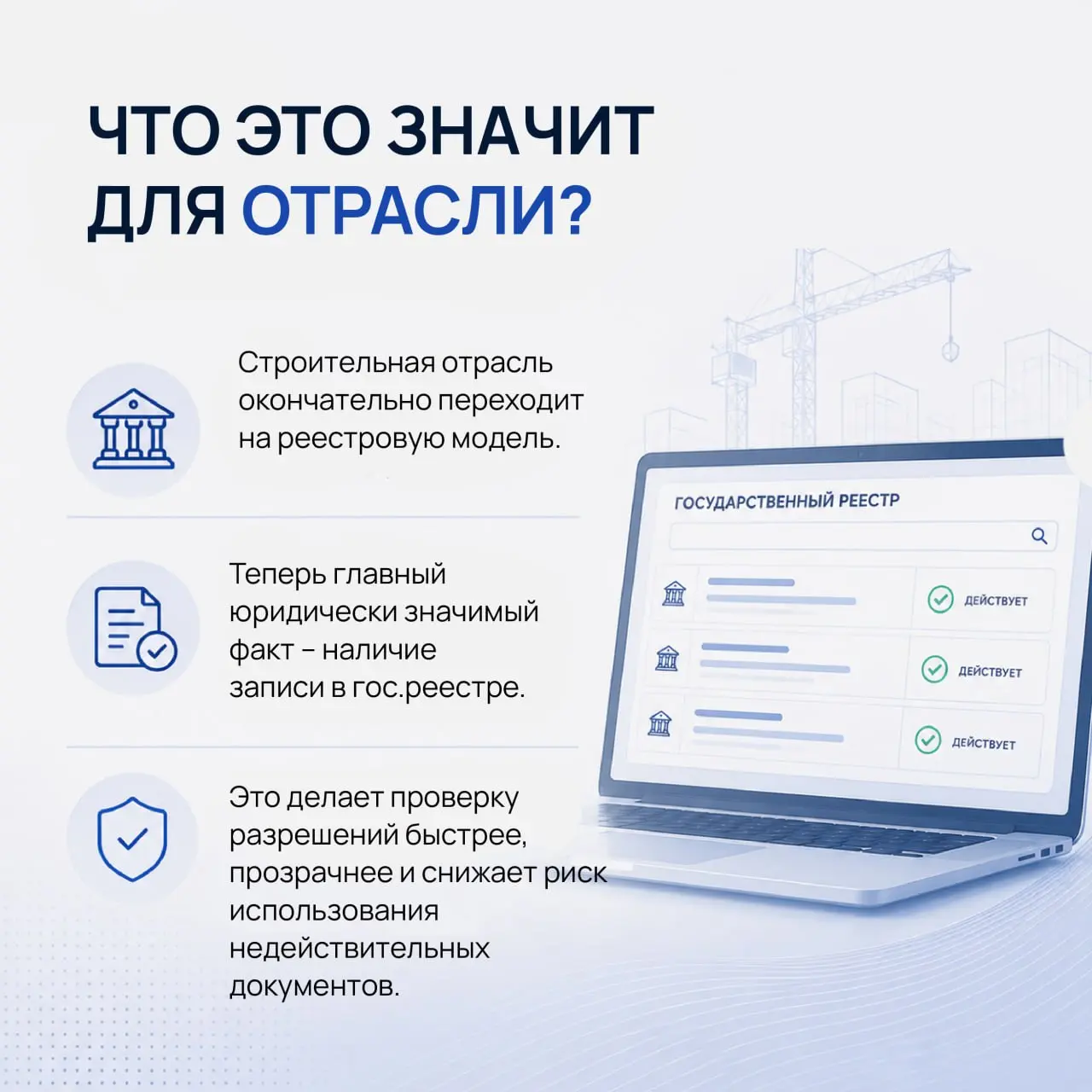 ЧТО ЭТО ЗНАЧИТ ДЛЯ ОТРАСЛИ?

Строительная отрасль окончательно переходит на реестровую модель.

Теперь главный юридически значимый факт – наличие записи в гос.реестре.

Это делает проверку разрешений быстрее, прозрачнее и снижает риск использования недействительных документов.

ГОСУДАРСТВЕННЫЙ РЕЕСТР

ДЕЙСТВУЕТ

ДЕЙСТВУЕТ

ДЕЙСТВУЕТ